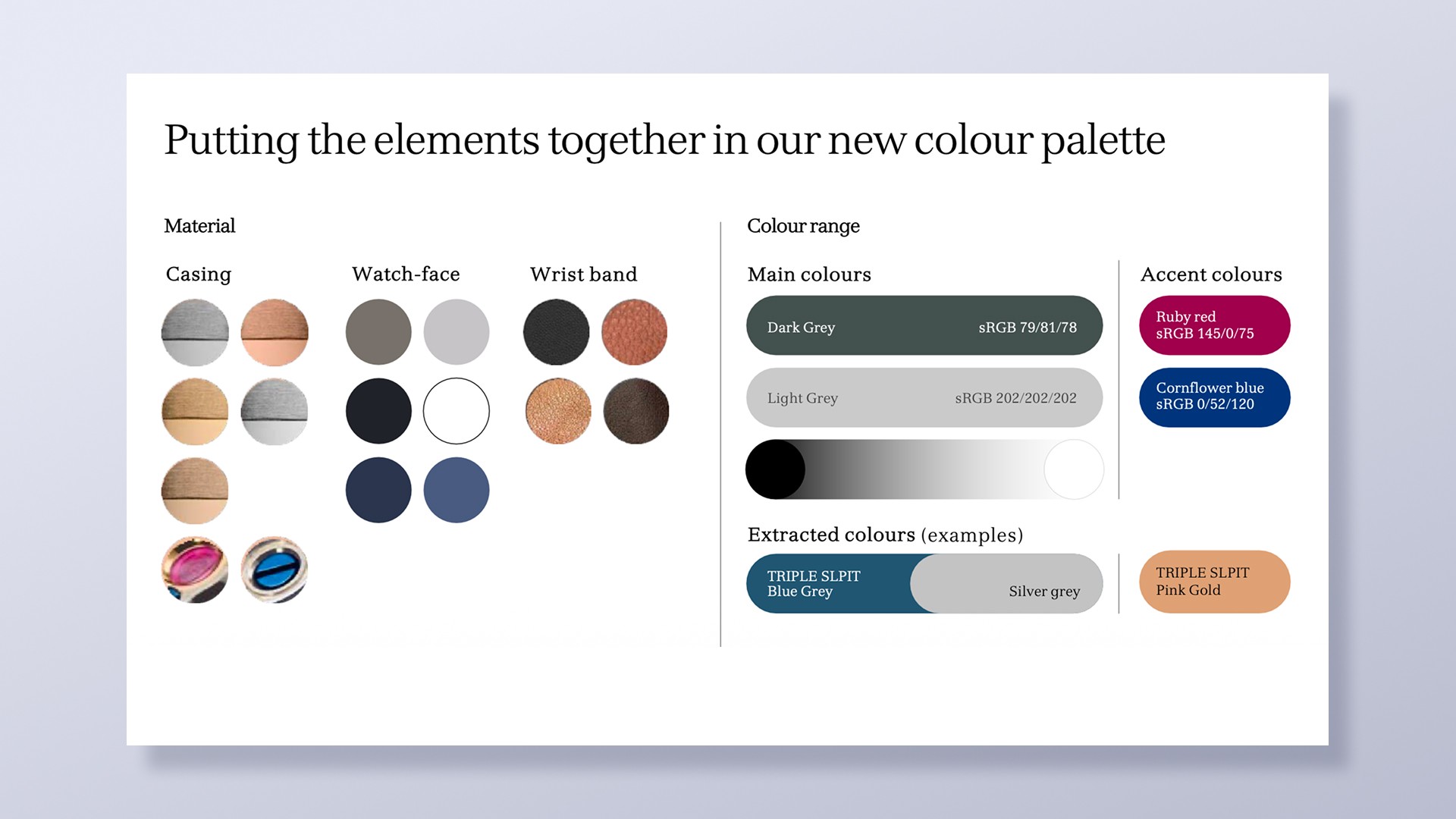 Putting the elements together in our new colour palette

Material

Casing

Watch-face

Wrist band

Colour range

Main colours

Dark Grey sRGB 79/81/78

Light Grey sRGB 202/202/202

Accent colours

Ruby red
sRGB 145/0/75

Cornflower blue
sRGB 0/52/120

Extracted colours (examples)

TRIPLE SLPIT
Blue Grey

Silver grey

TRIPLE SLPIT
Pink Gold